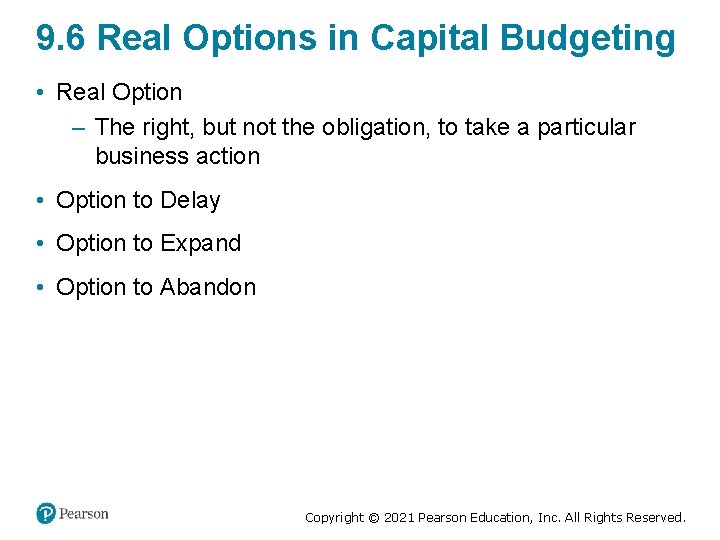 9.6 Real Options in Capital Budgeting

• Real Option
– The right, but not the obligation, to take a particular business action

• Option to Delay

• Option to Expand

• Option to Abandon

Pearson

Copyright © 2021 Pearson Education, Inc. All Rights Reserved.